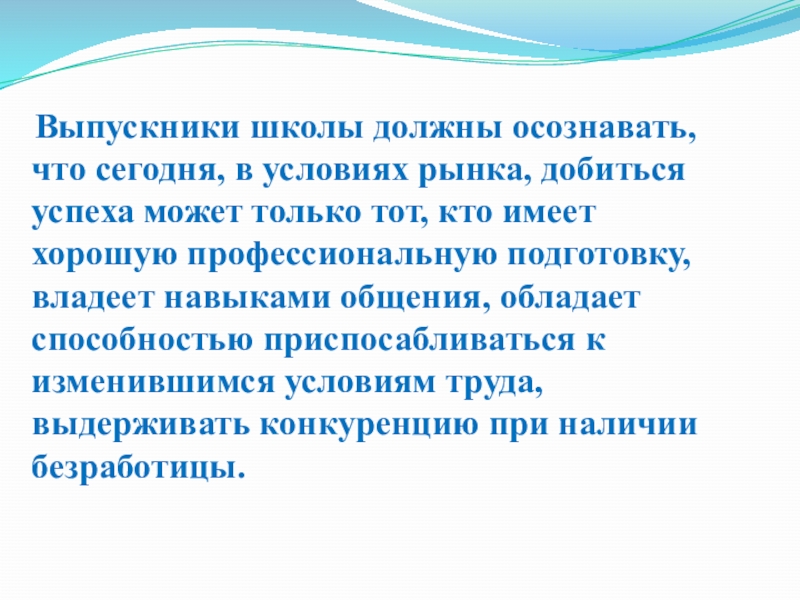 Выпускники школы должны осознавать, что сегодня, в условиях рынка, добиться успеха может только тот, кто имеет хорошую профессиональную подготовку, владеет навыками общения, обладает способностью приспосабливаться к изменившимся условиям труда, выдерживать конкуренцию при наличии безработицы.